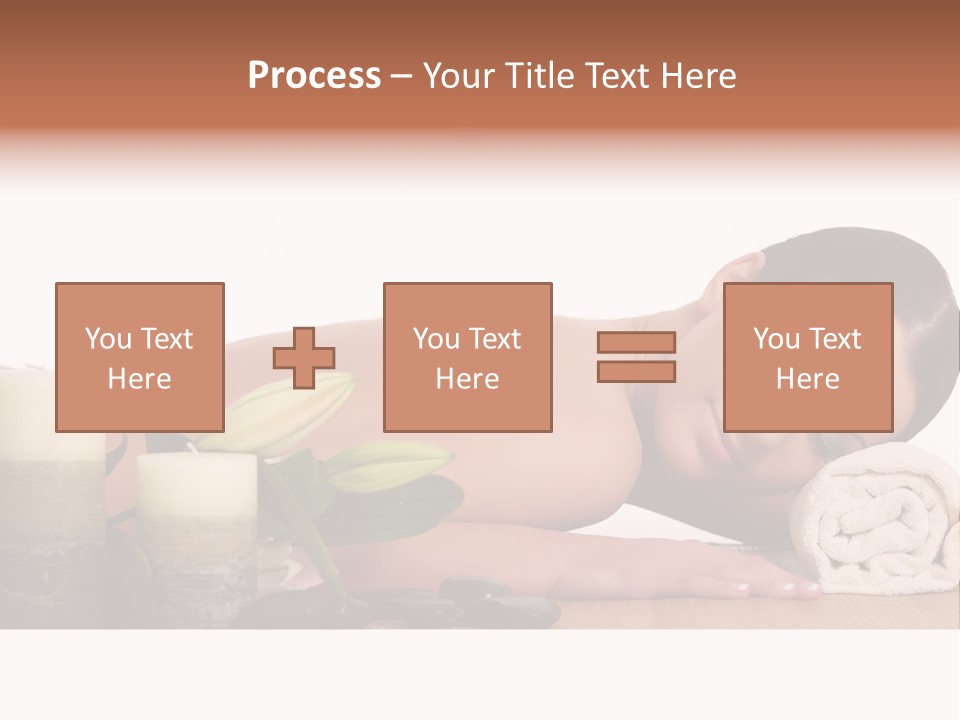 Process – Your Title Text Here

You Text Here

You Text Here

You Text Here